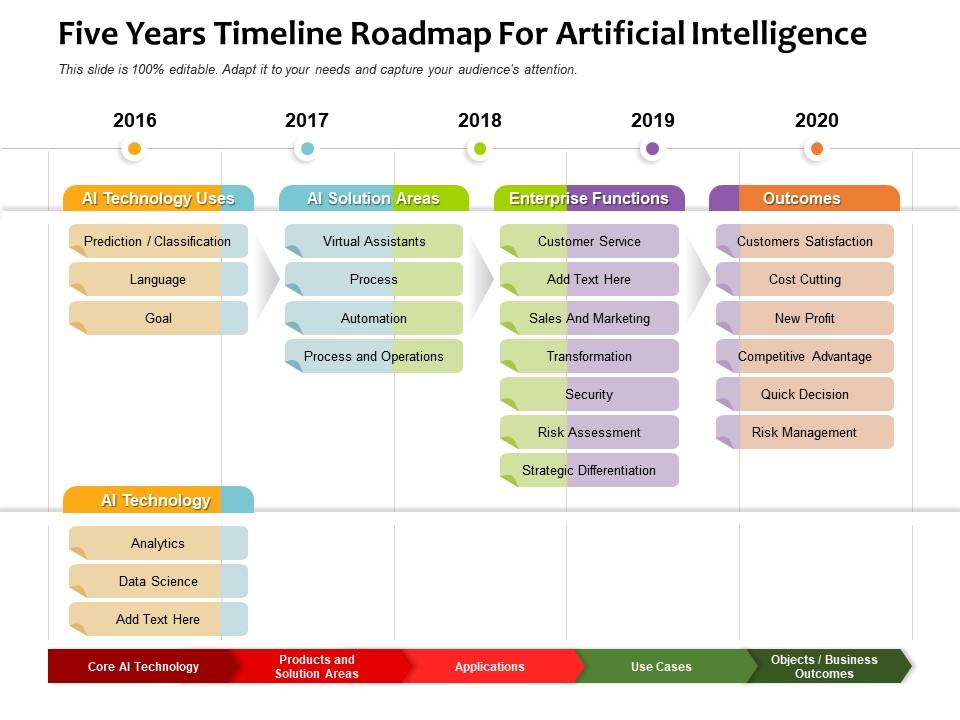 Five Years Timeline Roadmap For Artificial Intelligence

This slide is 100% editable. Adapt it to your needs and capture your audience's attention.

2016
2017
2018
2019
2020

AI Technology Uses
Prediction / Classification
Language
Goal

AI Solution Areas
Virtual Assistants
Process
Automation
Process and Operations

Enterprise Functions
Customer Service
Add Text Here
Sales And Marketing
Transformation
Security
Risk Assessment
Strategic Differentiation

Outcomes
Customers Satisfaction
Cost Cutting
New Profit
Competitive Advantage
Quick Decision
Risk Management

AI Technology
Analytics
Data Science
Add Text Here

Core AI Technology
Products and Solution Areas
Applications
Use Cases
Objects / Business Outcomes